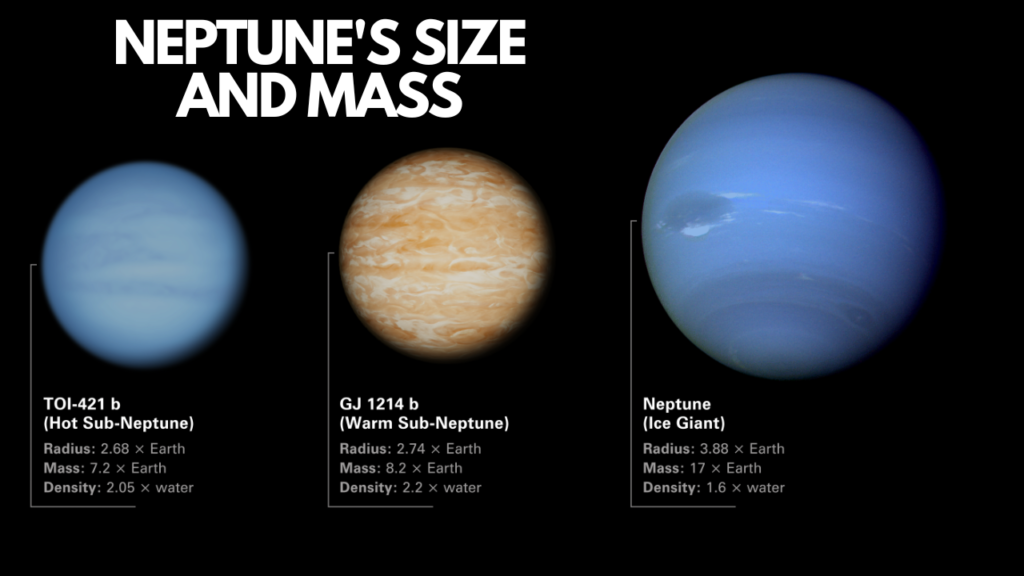 NEPTUNE'S SIZE AND MASS

TOI-421 b
(Hot Sub-Neptune)
Radius: 2.68 × Earth
Mass: 7.2 × Earth
Density: 2.05 × water

GJ 1214 b
(Warm Sub-Neptune)
Radius: 2.74 × Earth
Mass: 8.2 × Earth
Density: 2.2 × water

Neptune
(Ice Giant)
Radius: 3.88 × Earth
Mass: 17 × Earth
Density: 1.6 × water